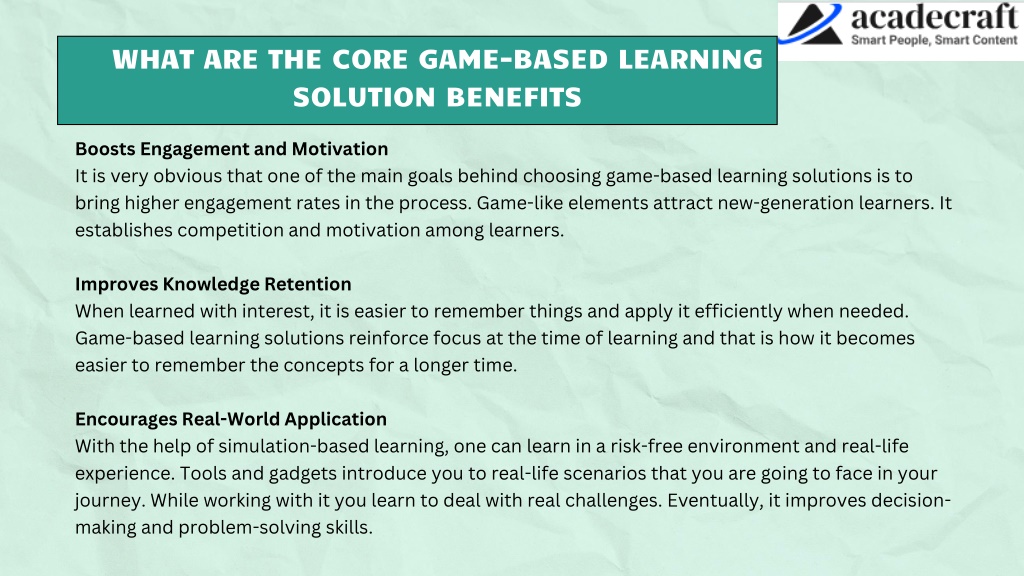 acadecraft
Smart People, Smart Content

WHAT ARE THE CORE GAME-BASED LEARNING SOLUTION BENEFITS

Boosts Engagement and Motivation
It is very obvious that one of the main goals behind choosing game-based learning solutions is to bring higher engagement rates in the process. Game-like elements attract new-generation learners. It establishes competition and motivation among learners.

Improves Knowledge Retention
When learned with interest, it is easier to remember things and apply it efficiently when needed. Game-based learning solutions reinforce focus at the time of learning and that is how it becomes easier to remember the concepts for a longer time.

Encourages Real-World Application
With the help of simulation-based learning, one can learn in a risk-free environment and real-life experience. Tools and gadgets introduce you to real-life scenarios that you are going to face in your journey. While working with it you learn to deal with real challenges. Eventually, it improves decision-making and problem-solving skills.